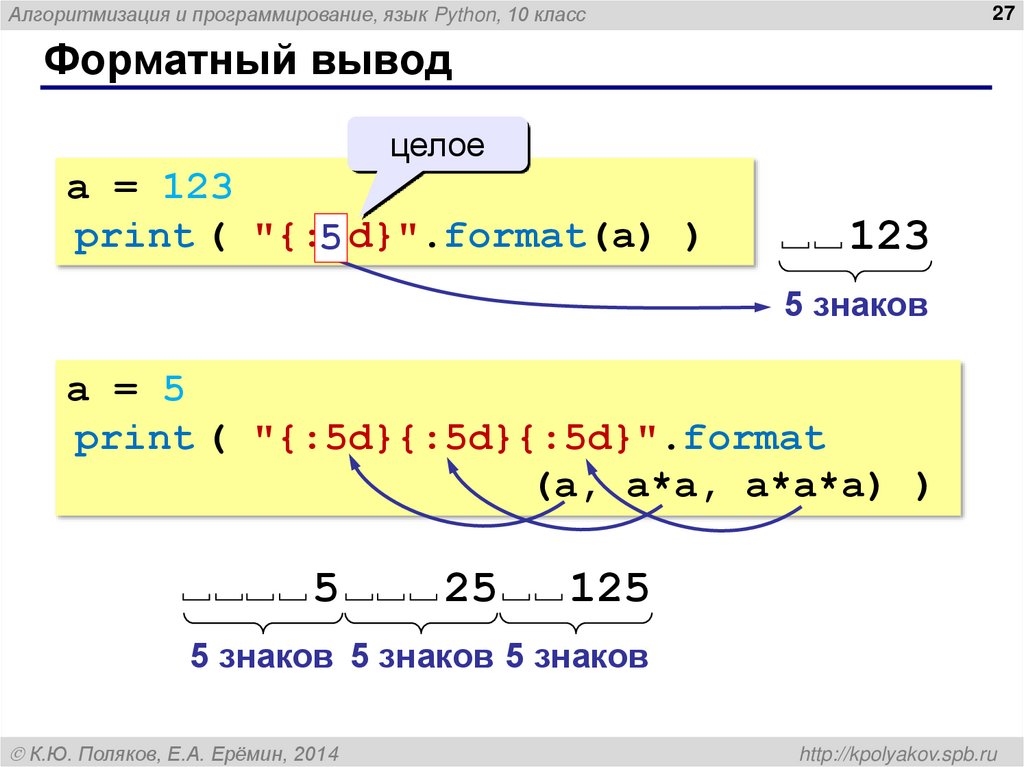 Алгоритмизация и программирование, язык Python, 10 класс

27

Форматный вывод

целое

a = 123
print ( "{:5d}".format(a) )

␣␣123

5 знаков

a = 5
print ( "{:5d}{:5d}{:5d}".format
(a, a*a, a*a*a) )

␣␣␣␣5␣␣␣25␣␣125

5 знаков 5 знаков 5 знаков

© К.Ю. Поляков, Е.А. Ерёмин, 2014

http://kpolyakov.spb.ru